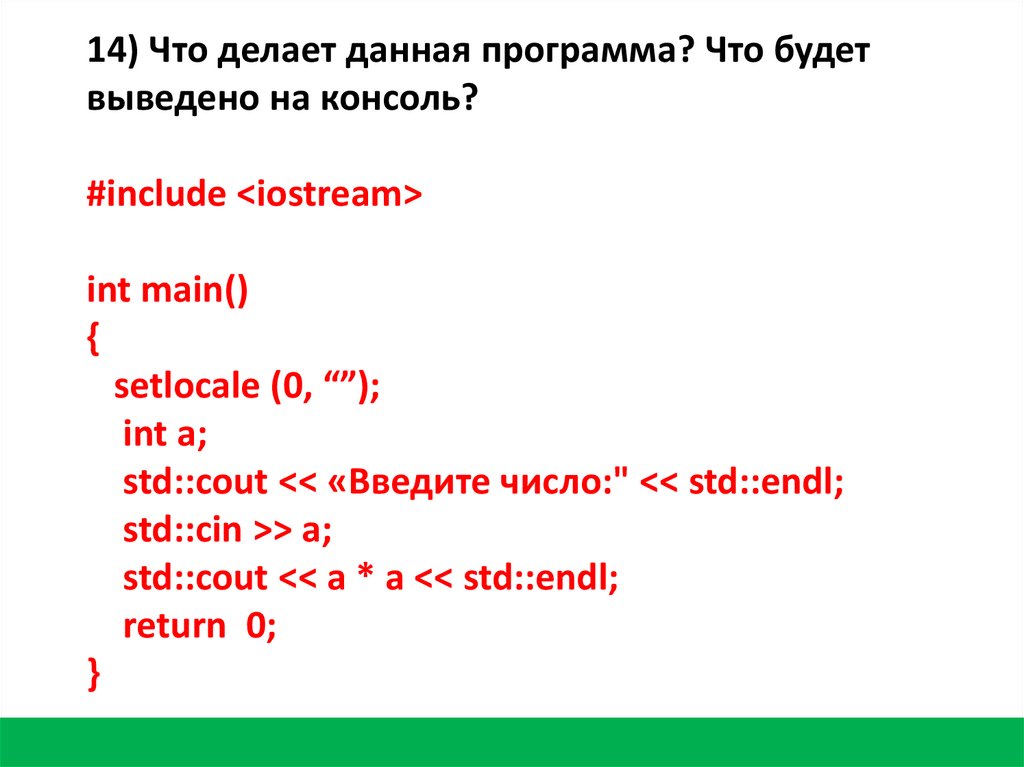 14) Что делает данная программа? Что будет выведено на консоль?

#include <iostream>

int main()
{
setlocale (0, “”);
int a;
std::cout << «Введите число:" << std::endl;
std::cin >> a;
std::cout << a * a << std::endl;
return 0;
}